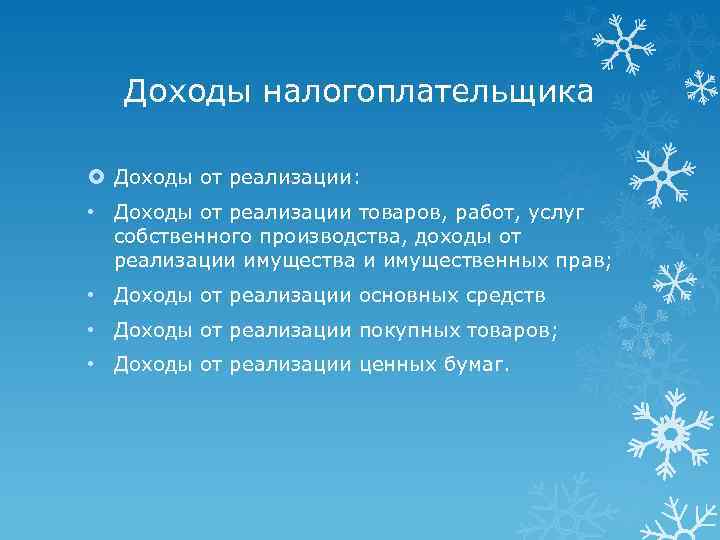 Доходы налогоплательщика

Доходы от реализации:

• Доходы от реализации товаров, работ, услуг собственного производства, доходы от реализации имущества и имущественных прав;
• Доходы от реализации основных средств
• Доходы от реализации покупных товаров;
• Доходы от реализации ценных бумаг.